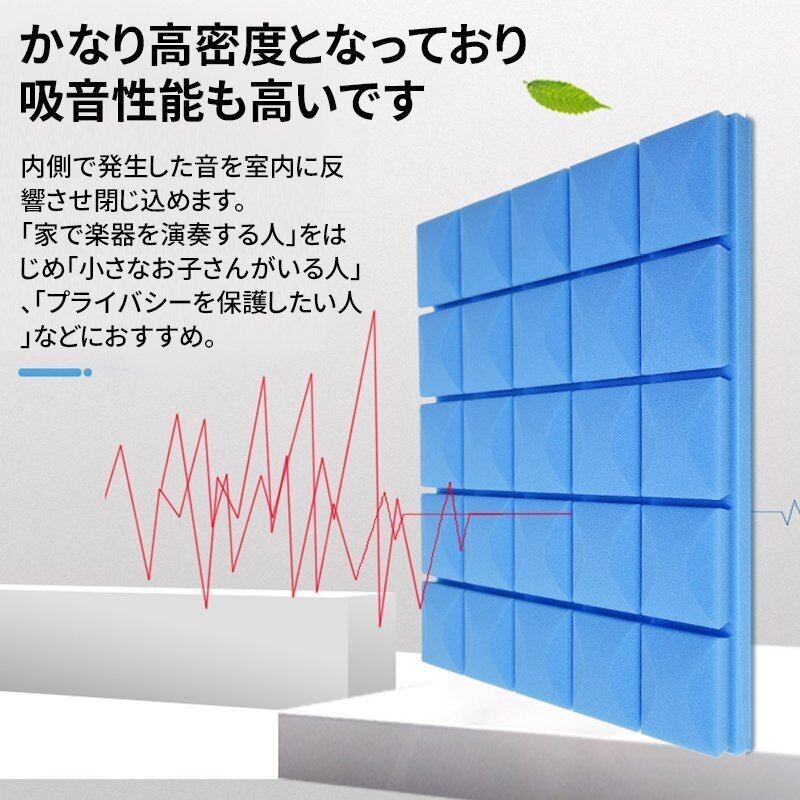 かなり高密度となっており
吸音性能も高いです

内側で発生した音を室内に反響させ閉じ込めます。
「家で楽器を演奏する人」をはじめ「小さなお子さんがいる人」、「プライバシーを保護したい人」などにおすすめ。